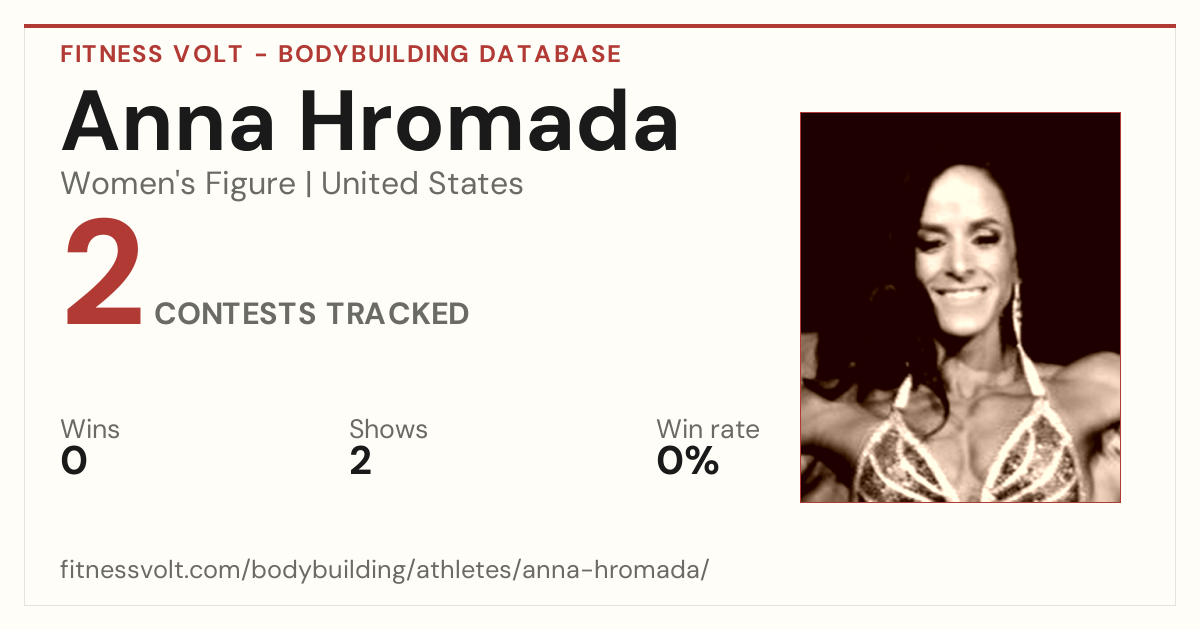 FITNESS VOLT - BODYBUILDING DATABASE

Anna Hromada

Women's Figure | United States

2 CONTESTS TRACKED

Wins
0

Shows
2

Win rate
0%

fitnessvolt.com/bodybuilding/athletes/anna-hromada/